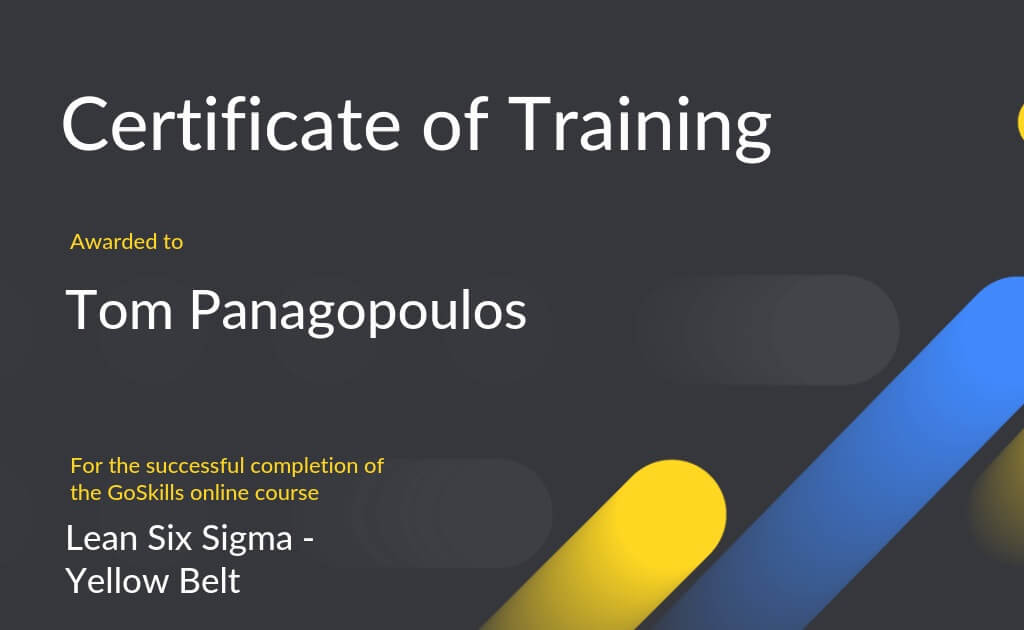 Certificate of Training

Awarded to

Tom Panagopoulos

For the successful completion of the GoSkills online course

Lean Six Sigma - Yellow Belt